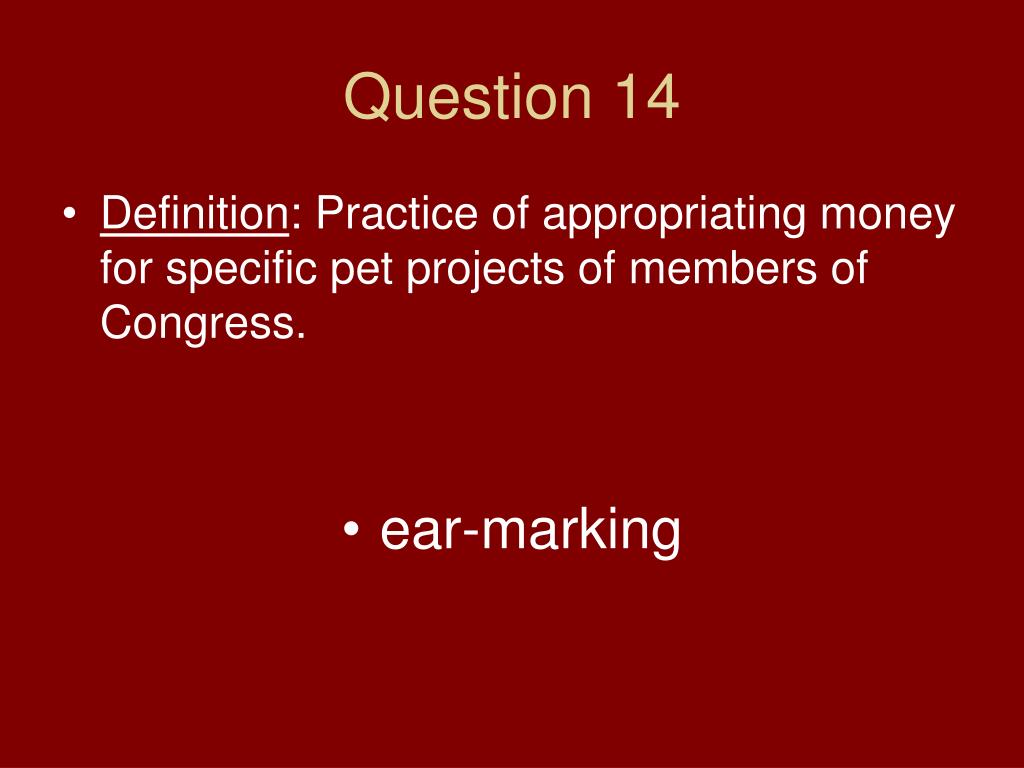 Question 14

• Definition: Practice of appropriating money for specific pet projects of members of Congress.

• ear-marking